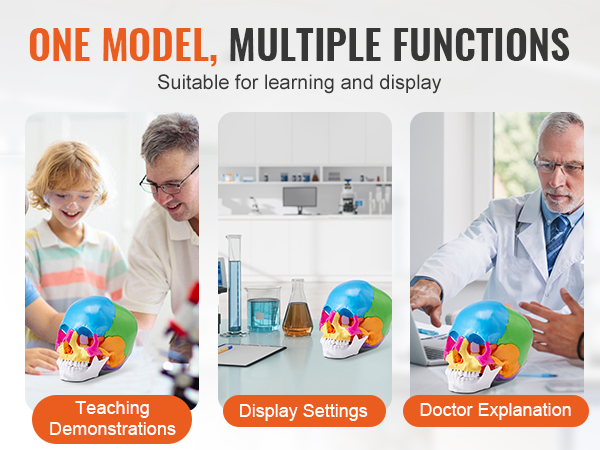 ONE MODEL, MULTIPLE FUNCTIONS

Suitable for learning and display

Teaching Demonstrations

Display Settings

Doctor Explanation